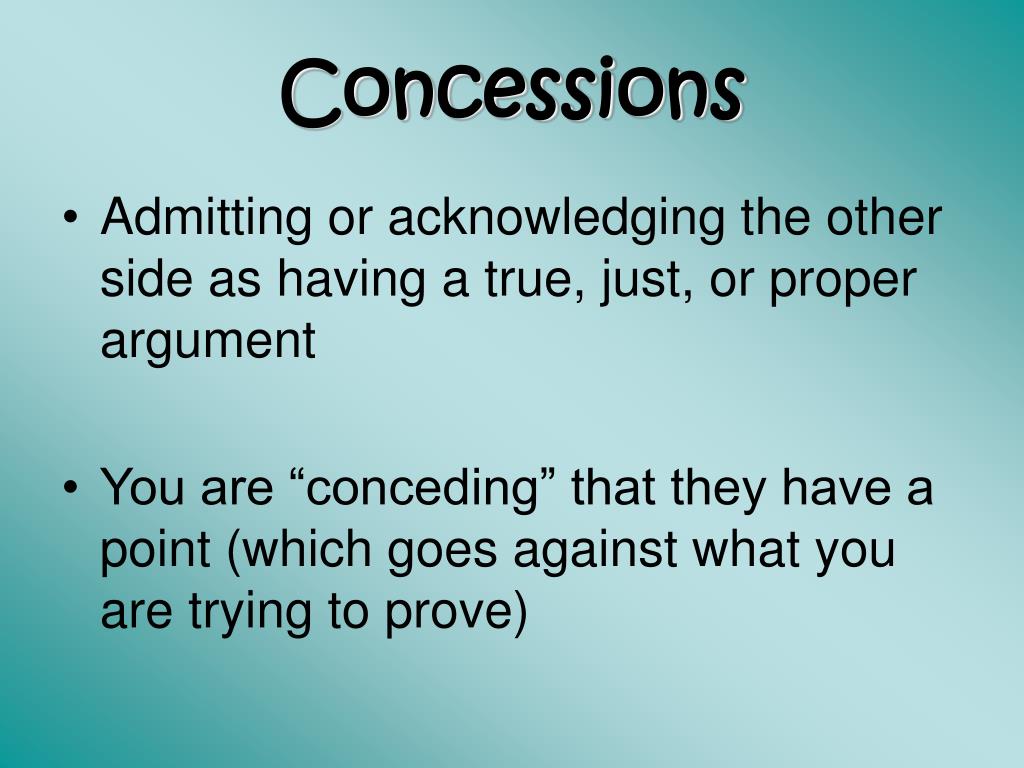 Concessions

• Admitting or acknowledging the other side as having a true, just, or proper argument

• You are “conceding” that they have a point (which goes against what you are trying to prove)